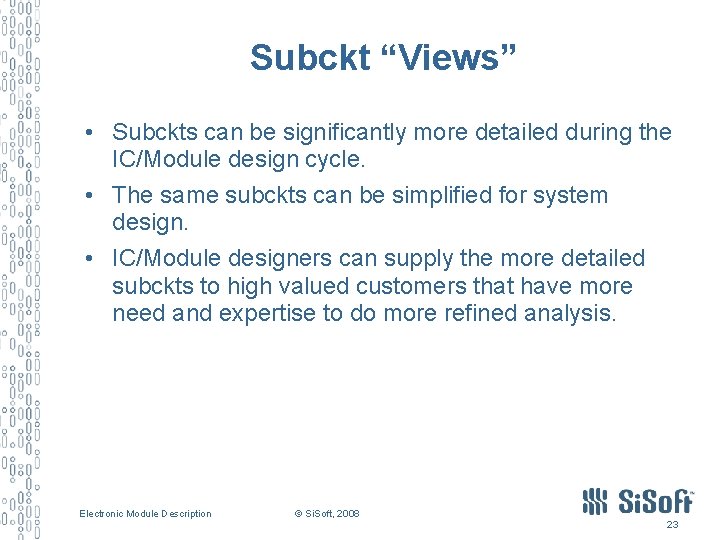 Subckt “Views”

• Subckts can be significantly more detailed during the IC/Module design cycle.

• The same subckts can be simplified for system design.

• IC/Module designers can supply the more detailed subckts to high valued customers that have more need and expertise to do more refined analysis.

Electronic Module Description

© SiSoft, 2008

SiSoft

23